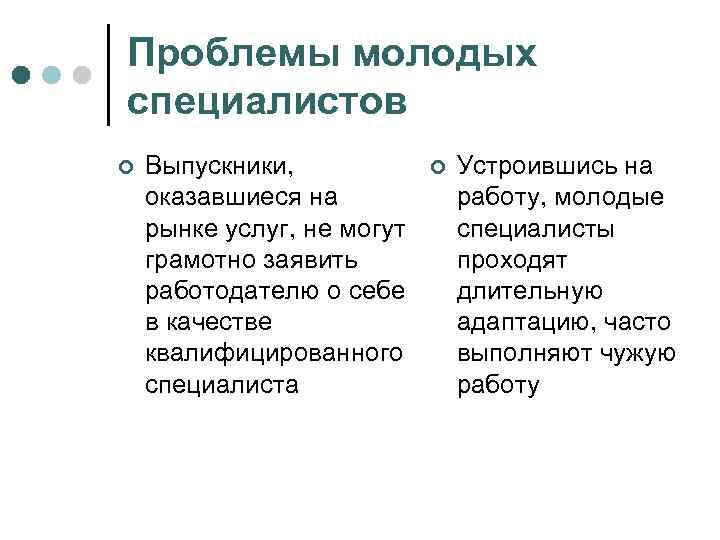 Проблемы молодых специалистов

Выпускники, оказавшиеся на рынке услуг, не могут грамотно заявить работодателю о себе в качестве квалифицированного специалиста

Устроившись на работу, молодые специалисты проходят длительную адаптацию, часто выполняют чужую работу